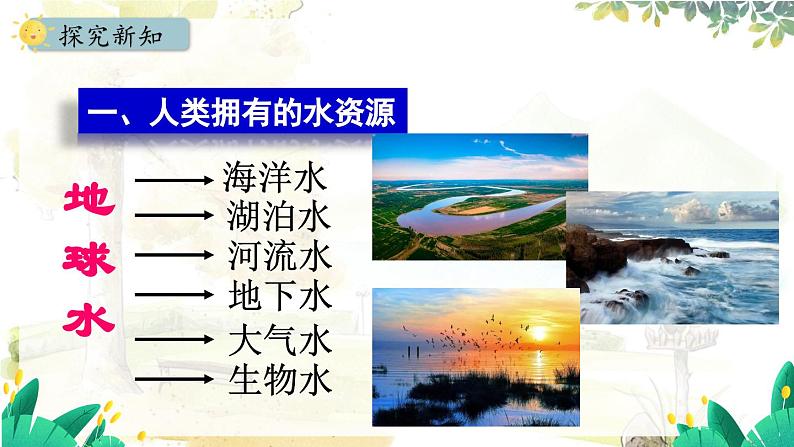 探究新知

一、人类拥有的水资源

地球水

海洋水
湖泊水
河流水
地下水
大气水
生物水